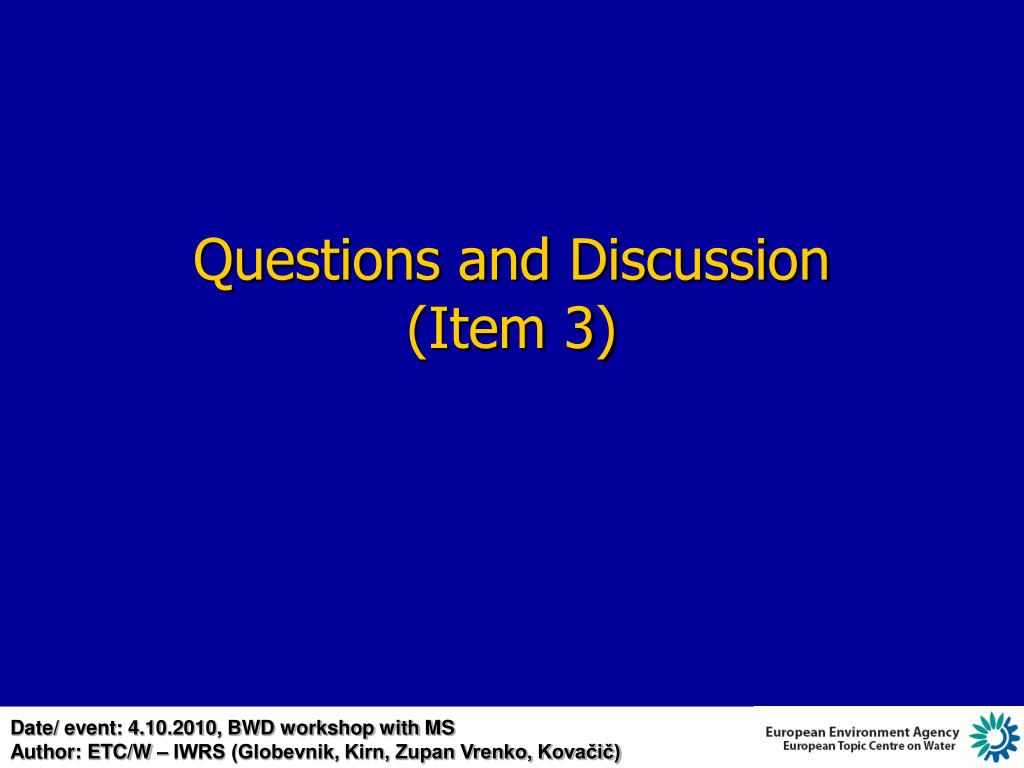 Questions and Discussion
(Item 3)

Date/ event: 4.10.2010, BWD workshop with MS
Author: ETC/W – IWRS (Globevnik, Kirn, Zupan Vrenko, Kovačič)

European Environment Agency
European Topic Centre on Water